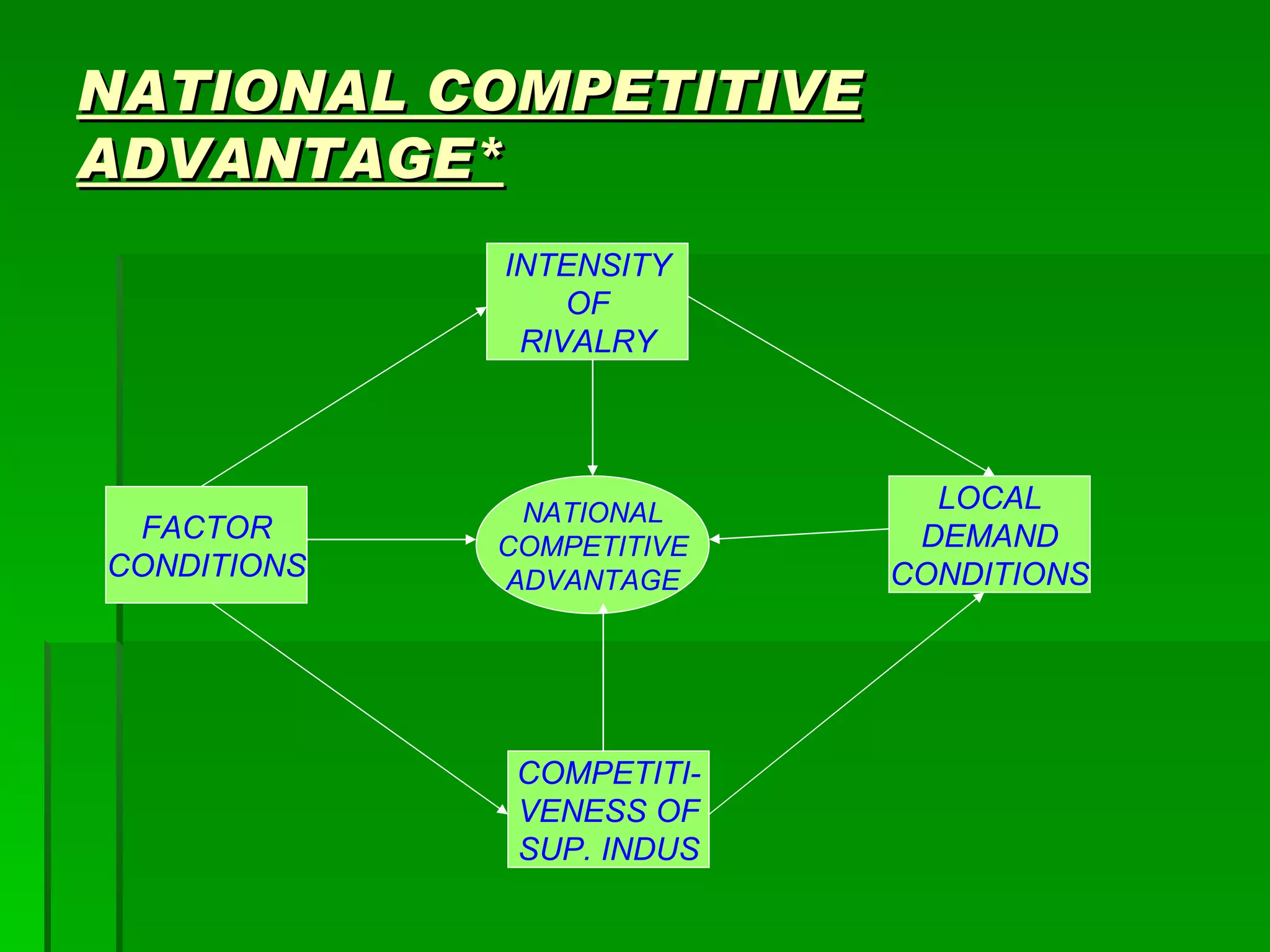 NATIONAL COMPETITIVE ADVANTAGE*

INTENSITY OF RIVALRY

FACTOR CONDITIONS

NATIONAL COMPETITIVE ADVANTAGE

LOCAL DEMAND CONDITIONS

COMPETITIVENESS OF SUP. INDUS